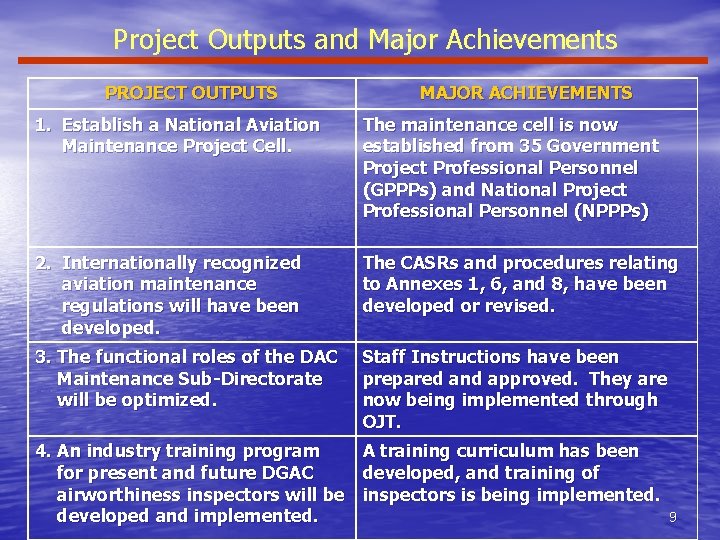 Project Outputs and Major Achievements

| PROJECT OUTPUTS | MAJOR ACHIEVEMENTS |
|---|---|
| 1. Establish a National Aviation Maintenance Project Cell. | The maintenance cell is now established from 35 Government Project Professional Personnel (GPPPs) and National Project Professional Personnel (NPPPs) |
| 2. Internationally recognized aviation maintenance regulations will have been developed. | The CASRs and procedures relating to Annexes 1, 6, and 8, have been developed or revised. |
| 3. The functional roles of the DAC Maintenance Sub-Directorate will be optimized. | Staff Instructions have been prepared and approved. They are now being implemented through OJT. |
| 4. An industry training program for present and future DGAC airworthiness inspectors will be developed and implemented. | A training curriculum has been developed, and training of inspectors is being implemented. |

9